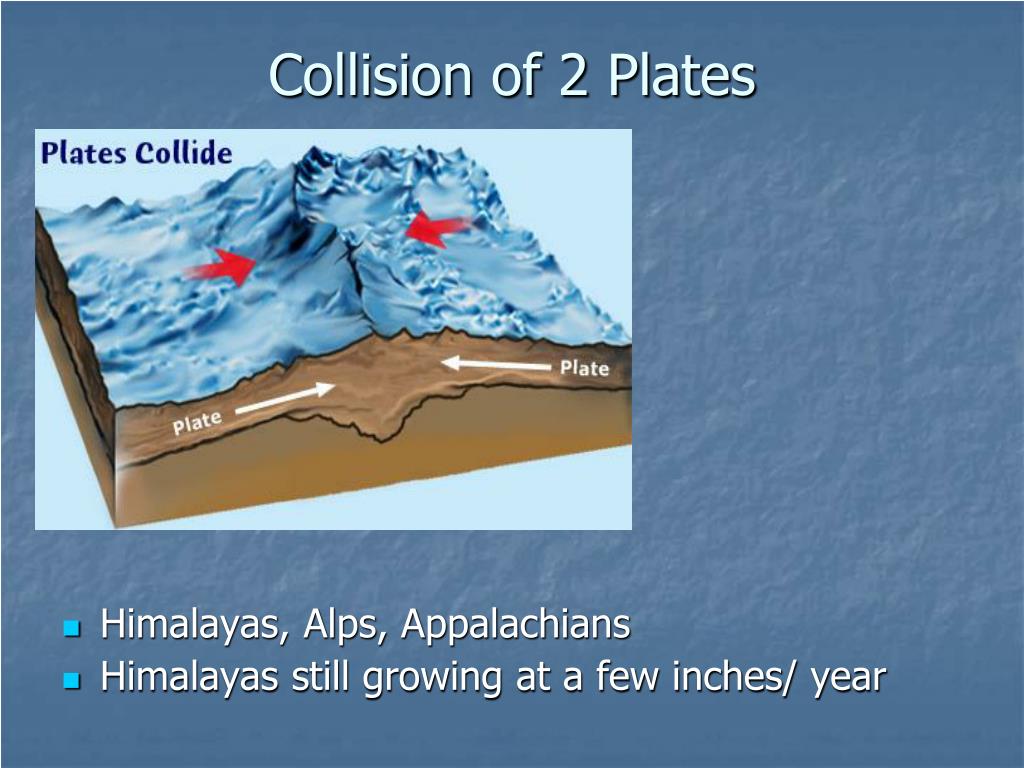 Collision of 2 Plates

Plates Collide

Plate

Plate

- Himalayas, Alps, Appalachians
- Himalayas still growing at a few inches/ year